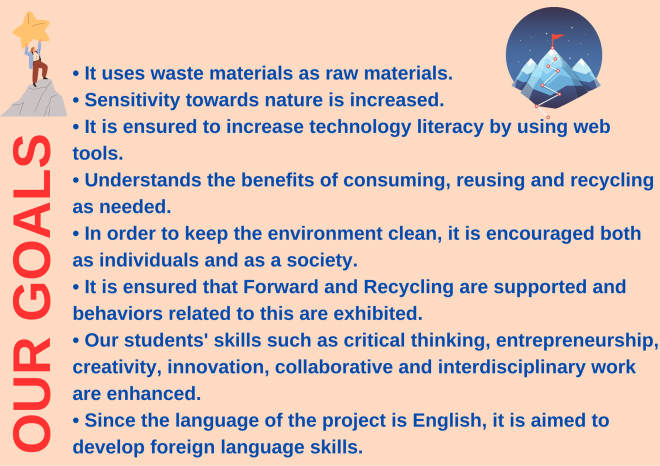 OUR GOALS

• It uses waste materials as raw materials.
• Sensitivity towards nature is increased.
• It is ensured to increase technology literacy by using web tools.
• Understands the benefits of consuming, reusing and recycling as needed.
• In order to keep the environment clean, it is encouraged both as individuals and as a society.
• It is ensured that Forward and Recycling are supported and behaviors related to this are exhibited.
• Our students' skills such as critical thinking, entrepreneurship, creativity, innovation, collaborative and interdisciplinary work are enhanced.
• Since the language of the project is English, it is aimed to develop foreign language skills.